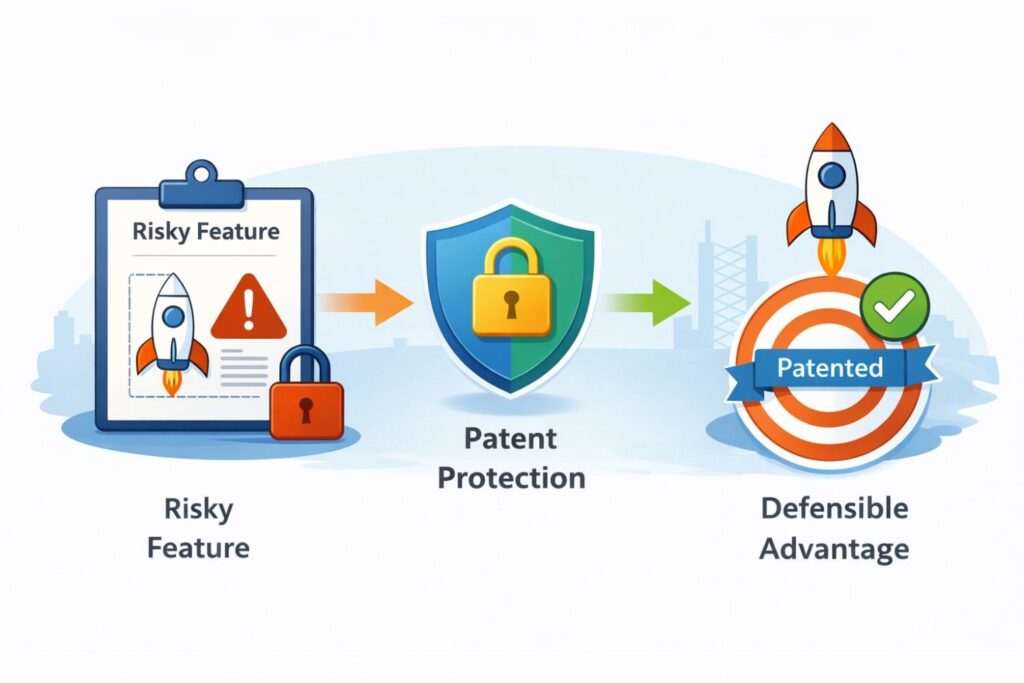 Risky Feature

Risky Feature

Patent Protection

Patented

Defensible Advantage